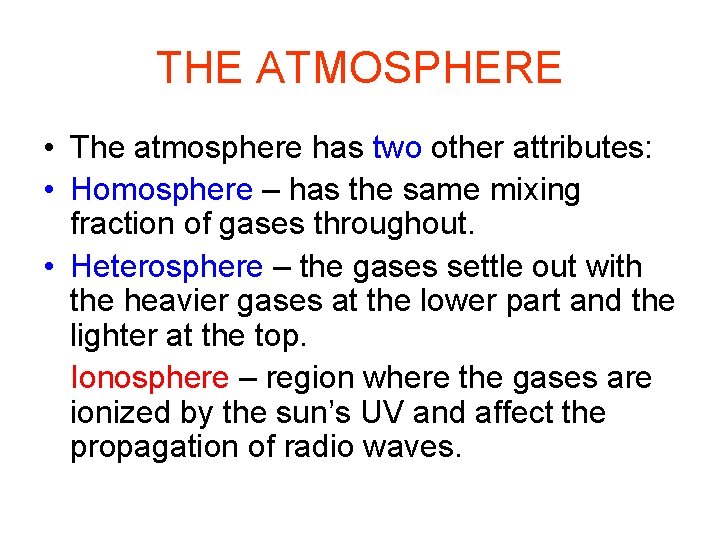 THE ATMOSPHERE

• The atmosphere has two other attributes:

• Homosphere – has the same mixing fraction of gases throughout.

• Heterosphere – the gases settle out with the heavier gases at the lower part and the lighter at the top.

Ionosphere – region where the gases are ionized by the sun's UV and affect the propagation of radio waves.